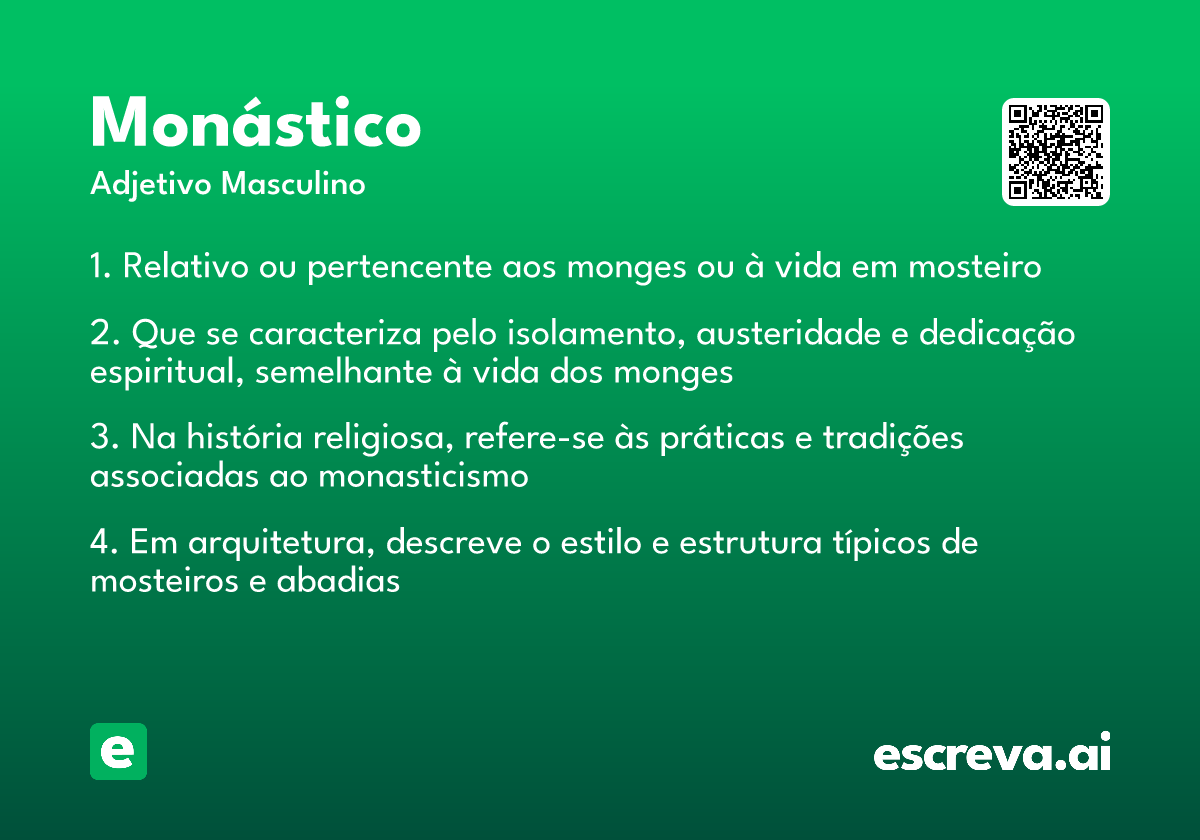 Monástico
Adjetivo Masculino

1. Relativo ou pertencente aos monges ou à vida em mosteiro

2. Que se caracteriza pelo isolamento, austeridade e dedicação espiritual, semelhante à vida dos monges

3. Na história religiosa, refere-se às práticas e tradições associadas ao monasticismo

4. Em arquitetura, descreve o estilo e estrutura típicos de mosteiros e abadias

e

escreva.ai